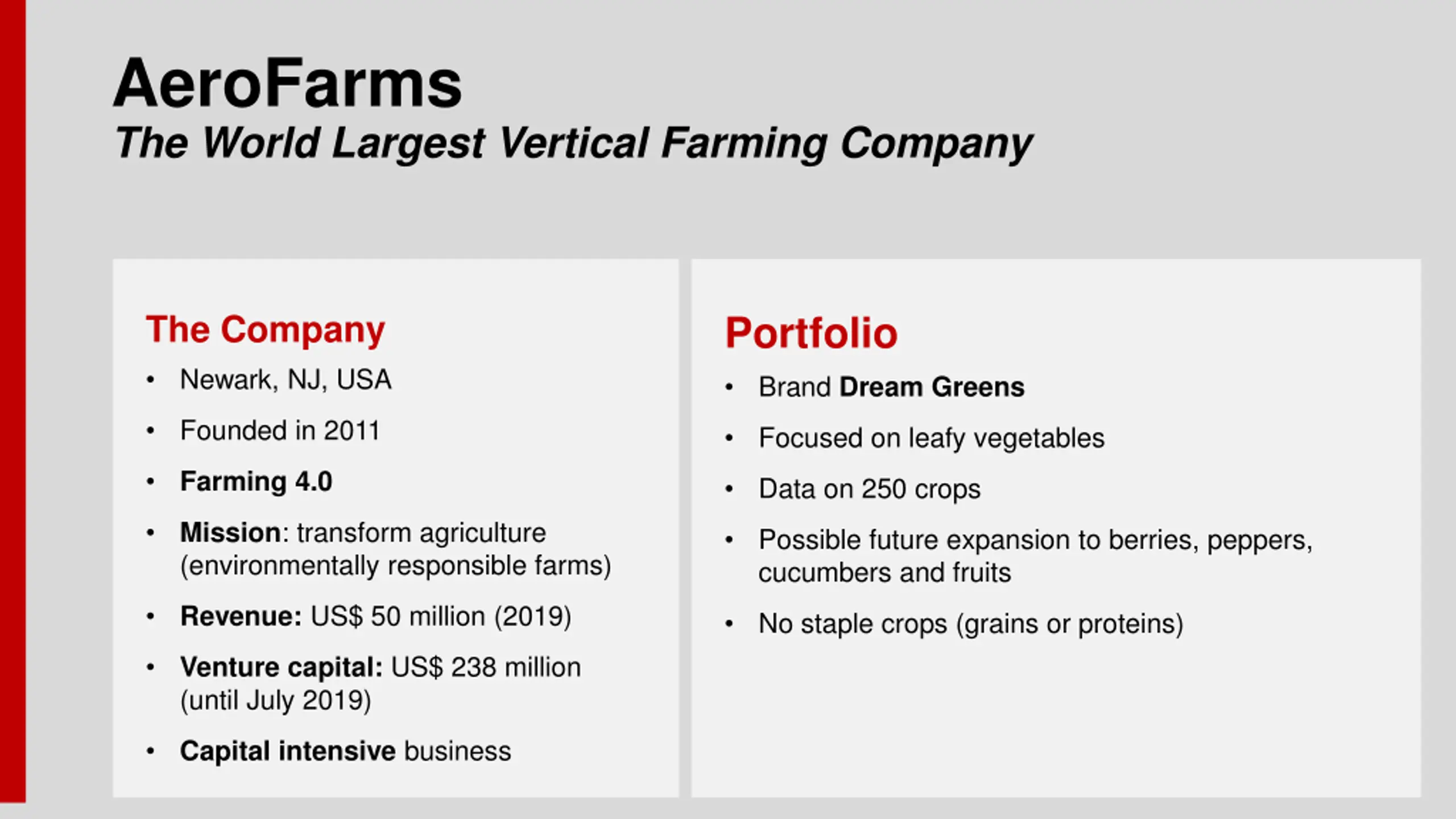 AeroFarms
The World Largest Vertical Farming Company

The Company
• Newark, NJ, USA
• Founded in 2011
• Farming 4.0
• Mission: transform agriculture (environmentally responsible farms)
• Revenue: US$ 50 million (2019)
• Venture capital: US$ 238 million (until July 2019)
• Capital intensive business

Portfolio
• Brand Dream Greens
• Focused on leafy vegetables
• Data on 250 crops
• Possible future expansion to berries, peppers, cucumbers and fruits
• No staple crops (grains or proteins)